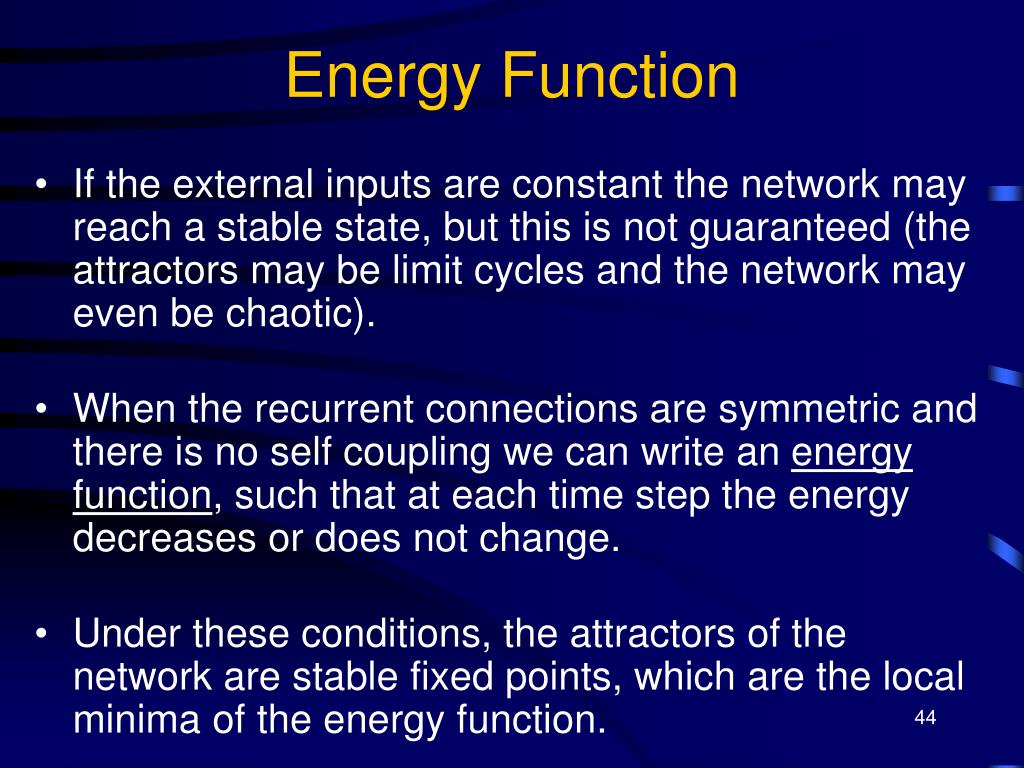 Energy Function

• If the external inputs are constant the network may reach a stable state, but this is not guaranteed (the attractors may be limit cycles and the network may even be chaotic).

• When the recurrent connections are symmetric and there is no self coupling we can write an energy function, such that at each time step the energy decreases or does not change.

• Under these conditions, the attractors of the network are stable fixed points, which are the local minima of the energy function.

44